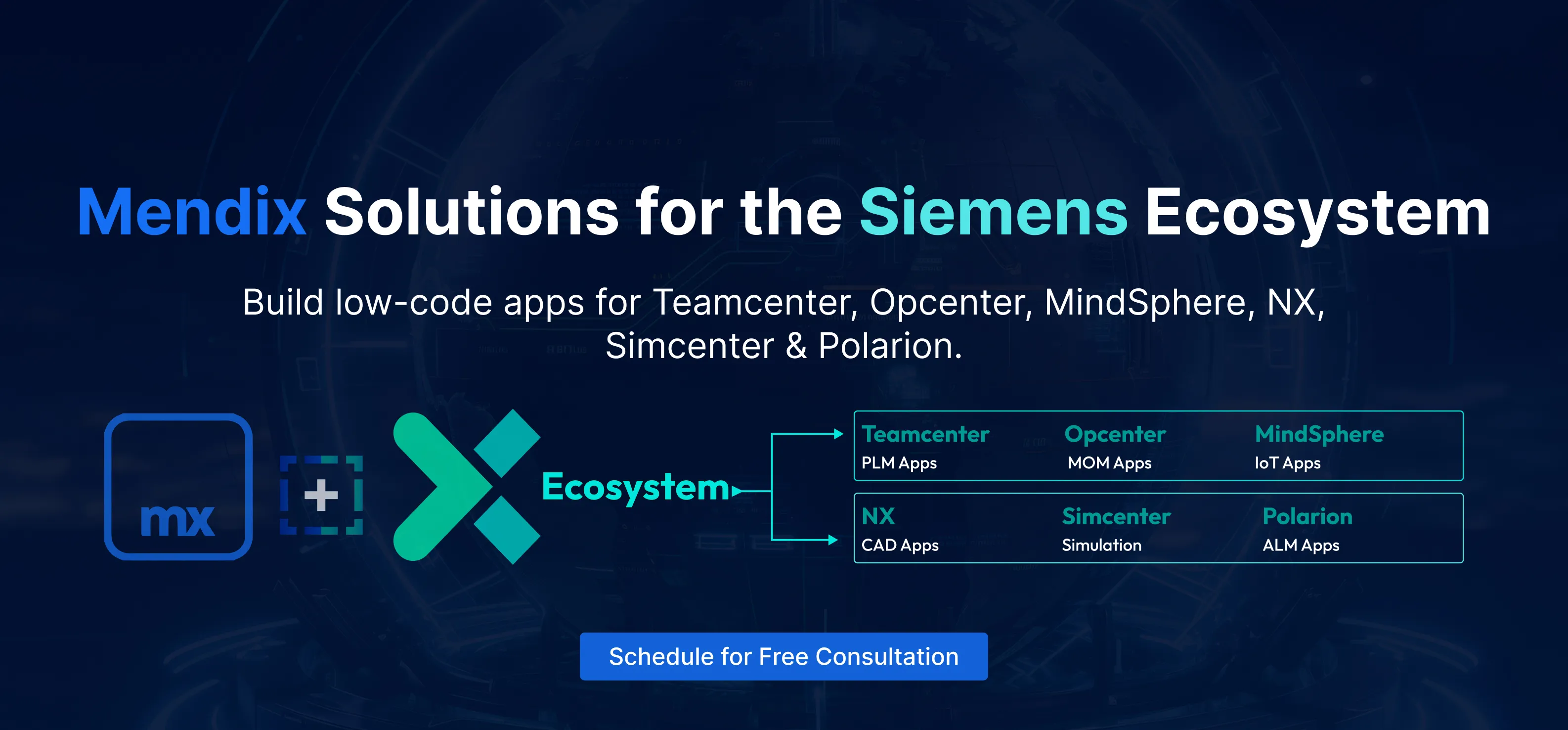 Mendix Solutions for the Siemens Ecosystem

Build low-code apps for Teamcenter, Opcenter, MindSphere, NX, Simcenter & Polarion.

mx

+

Ecosystem

Teamcenter
PLM Apps

Opcenter
MOM Apps

MindSphere
IoT Apps

NX
CAD Apps

Simcenter
Simulation

Polarion
ALM Apps

Schedule for Free Consultation